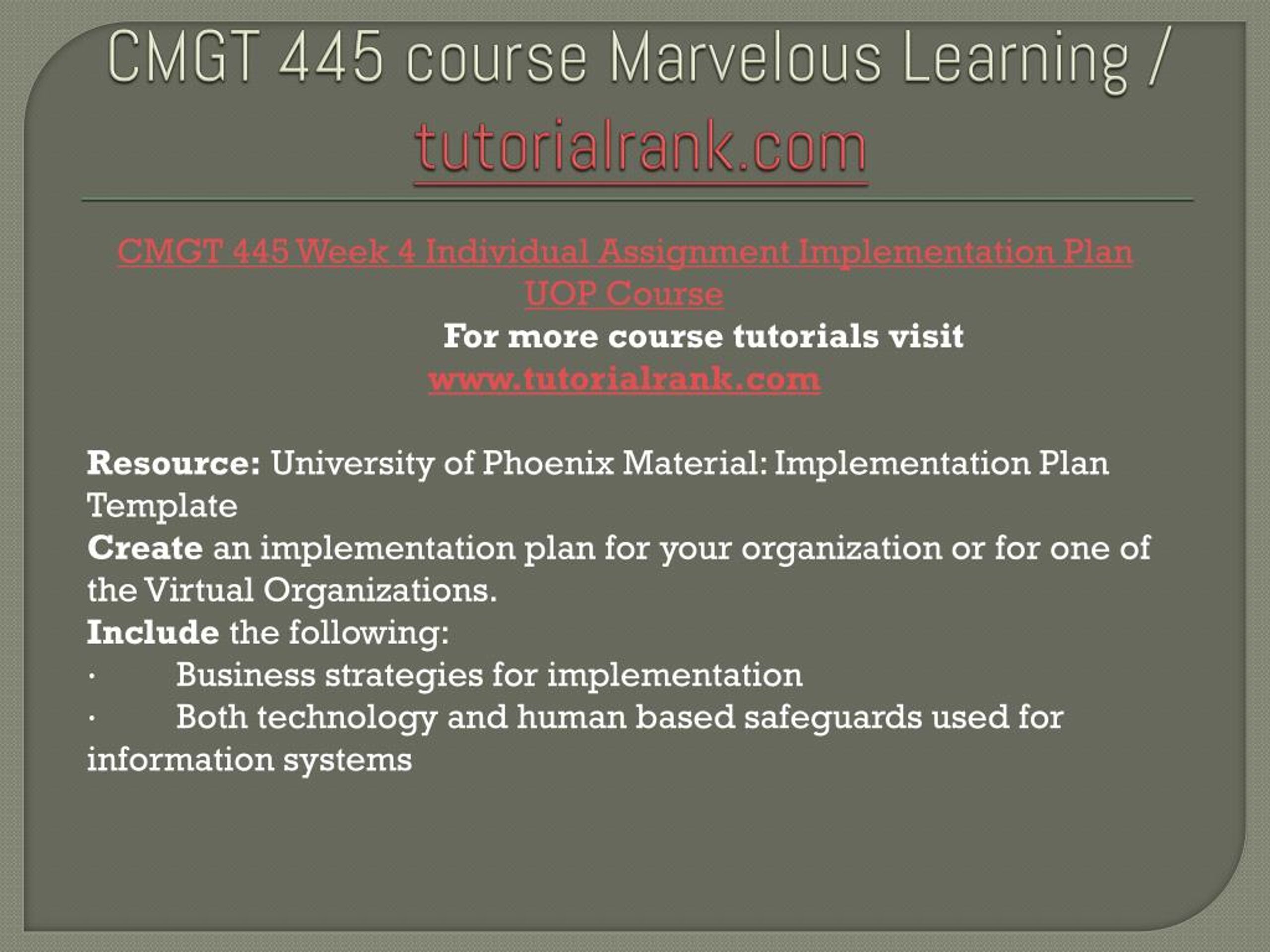 CMGT 445 course Marvelous Learning / tutorialrank.com

CMGT 445 Week 4 Individual Assignment Implementation Plan UOP Course

For more course tutorials visit
www.tutorialrank.com

Resource: University of Phoenix Material: Implementation Plan Template
Create an implementation plan for your organization or for one of the Virtual Organizations.
Include the following:
· Business strategies for implementation
· Both technology and human based safeguards used for information systems